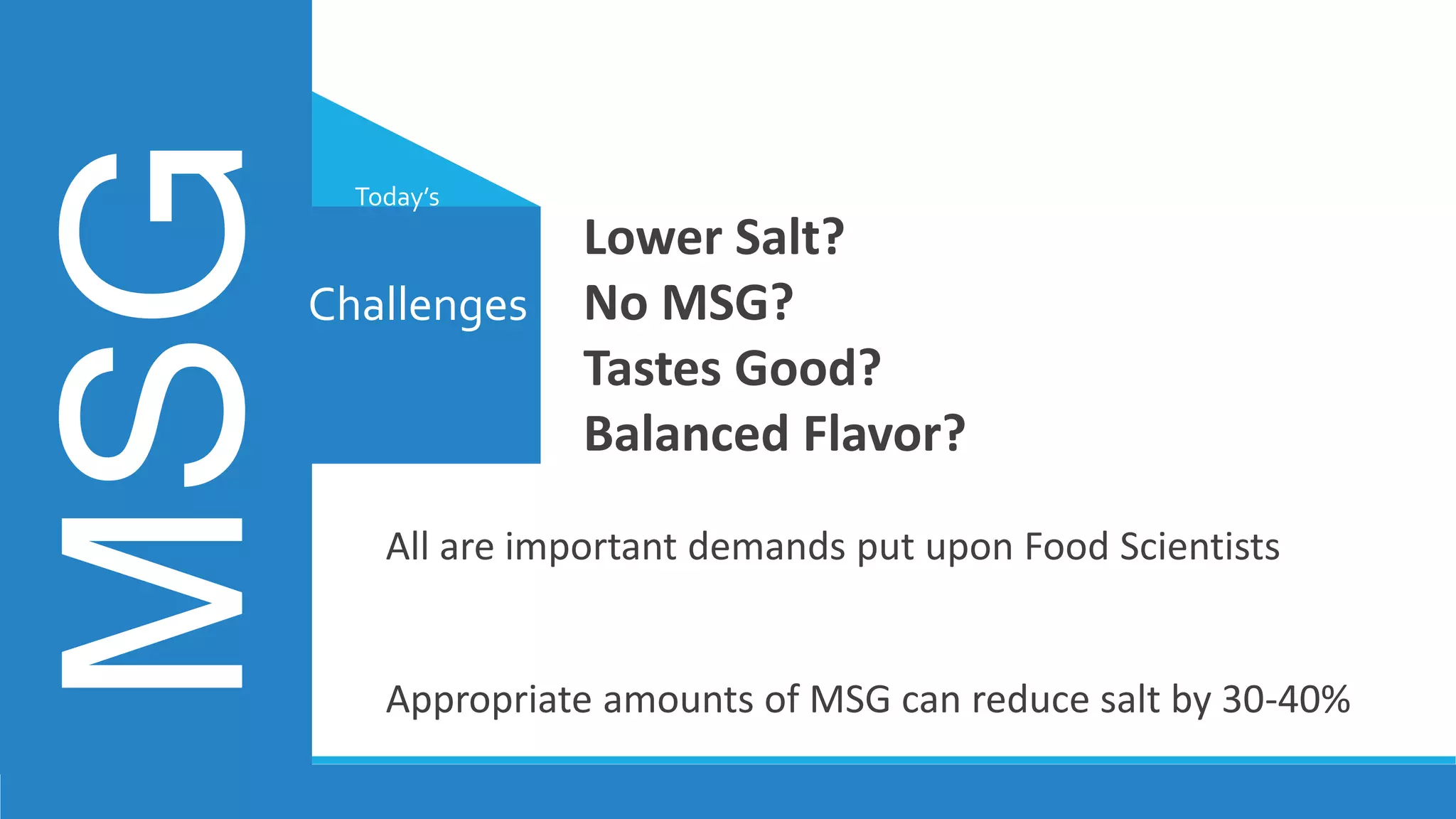 MSG

Today's

Challenges

Lower Salt?
No MSG?
Tastes Good?
Balanced Flavor?

All are important demands put upon Food Scientists

Appropriate amounts of MSG can reduce salt by 30-40%